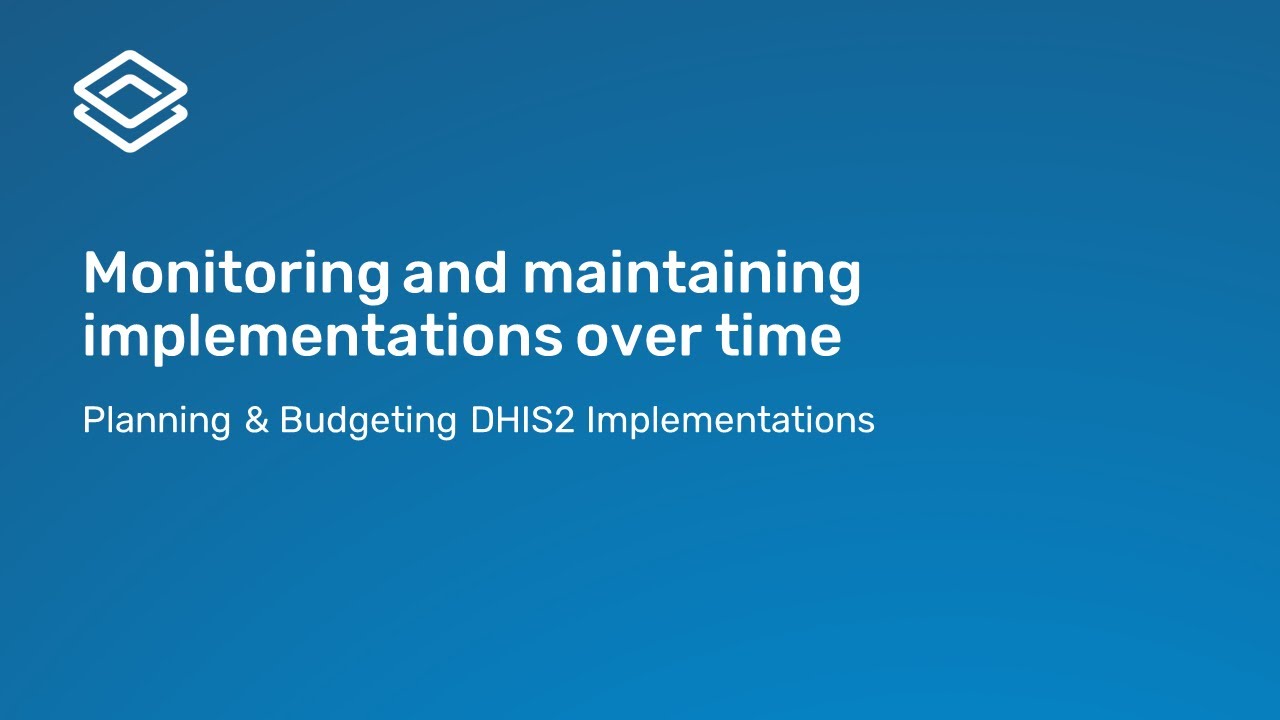 Monitoring and maintaining implementations over time

Planning & Budgeting DHIS2 Implementations